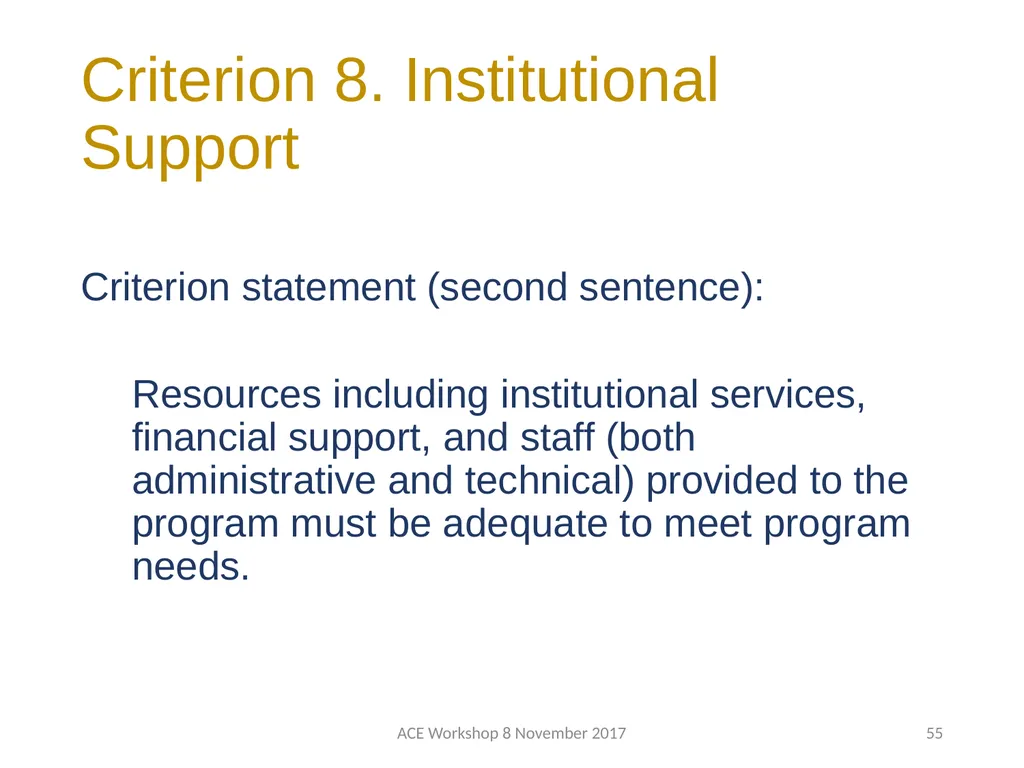 Criterion 8. Institutional Support

Criterion statement (second sentence):

Resources including institutional services, financial support, and staff (both administrative and technical) provided to the program must be adequate to meet program needs.

ACE Workshop 8 November 2017

55